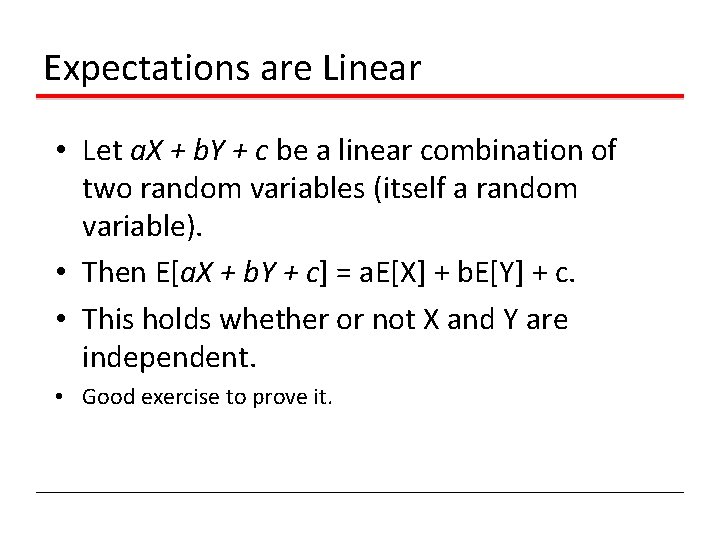 Expectations are Linear

• Let $aX + bY + c$ be a linear combination of two random variables (itself a random variable).

• Then $E[aX + bY + c] = aE[X] + bE[Y] + c$.

• This holds whether or not X and Y are independent.

• Good exercise to prove it.